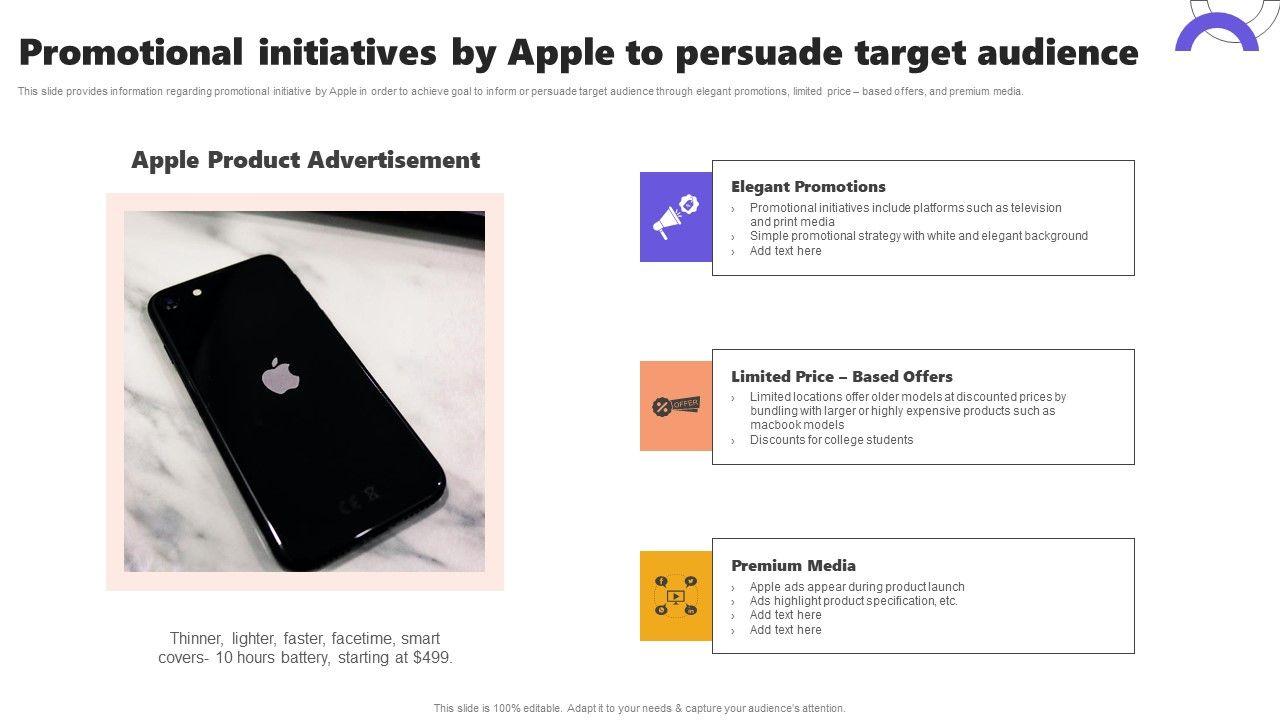 Promotional initiatives by Apple to persuade target audience

This slide provides information regarding promotional initiative by Apple in order to achieve goal to inform or persuade target audience through elegant promotions, limited price – based offers, and premium media.

Apple Product Advertisement

Thinner, lighter, faster, facetime, smart covers- 10 hours battery, starting at $499.

Elegant Promotions
› Promotional initiatives include platforms such as television and print media
› Simple promotional strategy with white and elegant background
› Add text here

OFFER

Limited Price – Based Offers
› Limited locations offer older models at discounted prices by bundling with larger or highly expensive products such as macbook models
› Discounts for college students

Premium Media
› Apple ads appear during product launch
› Ads highlight product specification, etc.
› Add text here
› Add text here

This slide is 100% editable. Adapt it to your needs & capture your audience's attention.